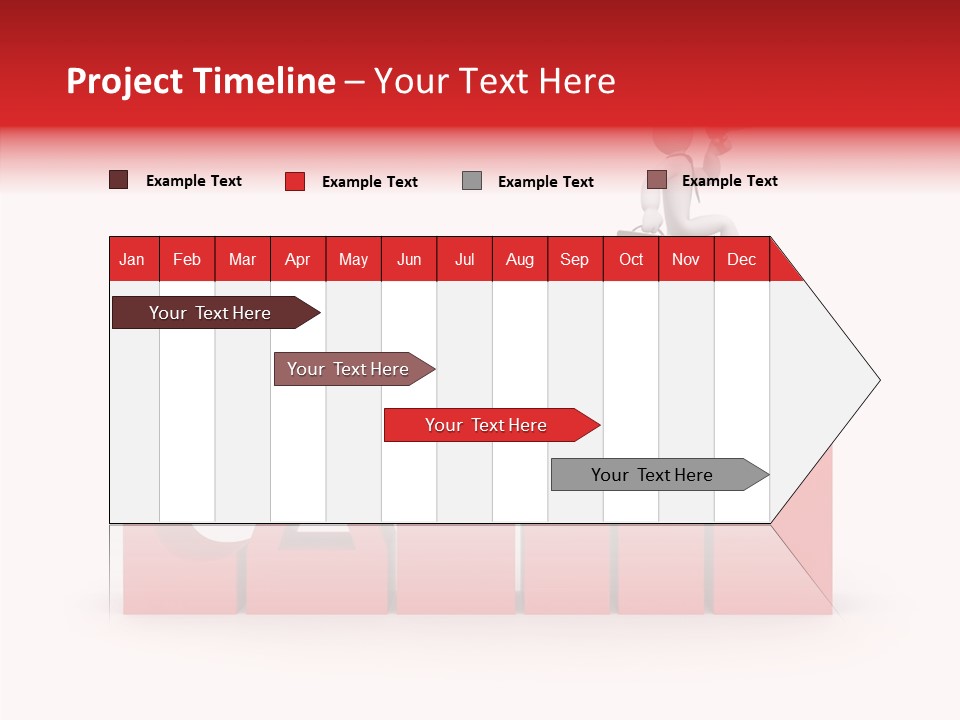 Project Timeline – Your Text Here

Example Text Example Text Example Text Example Text

| Jan | Feb | Mar | Apr | May | Jun | Jul | Aug | Sep | Oct | Nov | Dec |
|---|---|---|---|---|---|---|---|---|---|---|---|

Your Text Here

Your Text Here

Your Text Here

Your Text Here